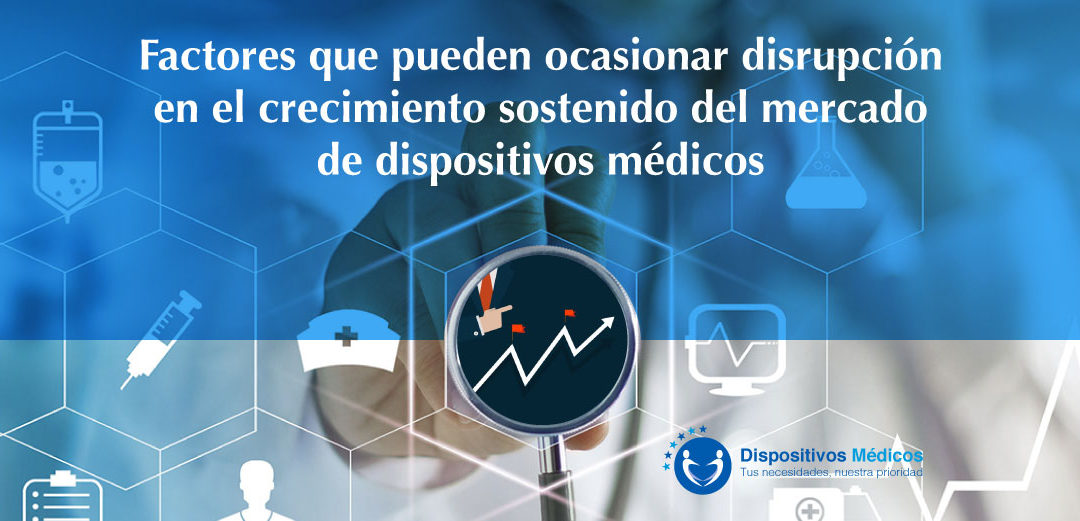 Factores que pueden ocasionar disrupción en el crecimiento sostenido del mercado de dispositivos médicos

Dispositivos Médicos
Tus necesidades, nuestra prioridad